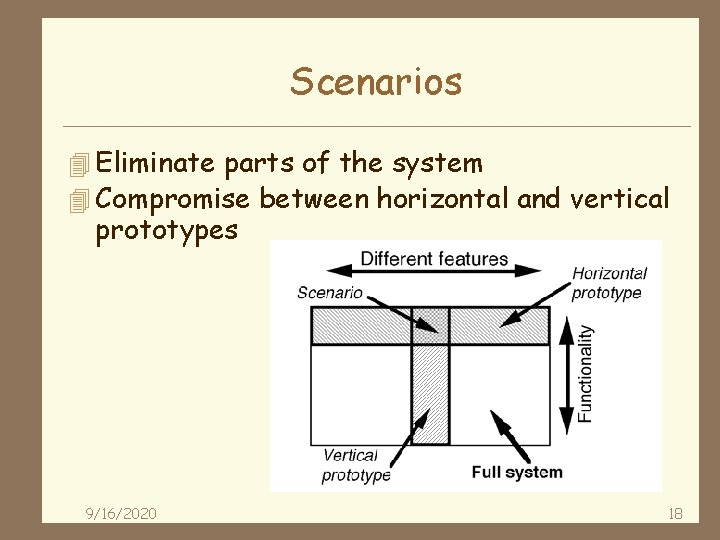 Scenarios

Eliminate parts of the system
Compromise between horizontal and vertical prototypes

Different features
Scenario
Horizontal prototype
Functionality
Vertical prototype
Full system

9/16/2020
18